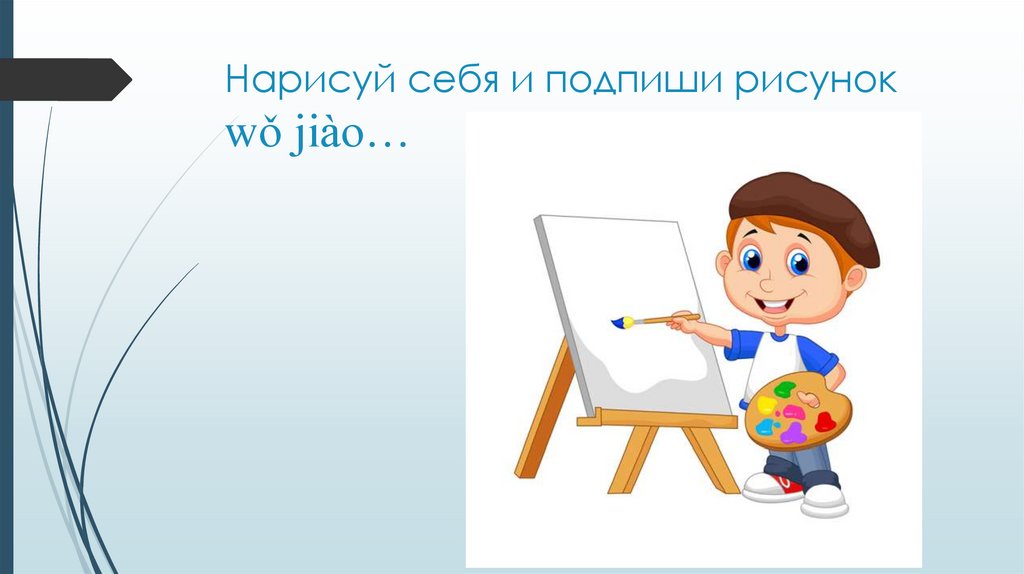 Нарисуй себя и подпиши рисунок
wǒ jiào…